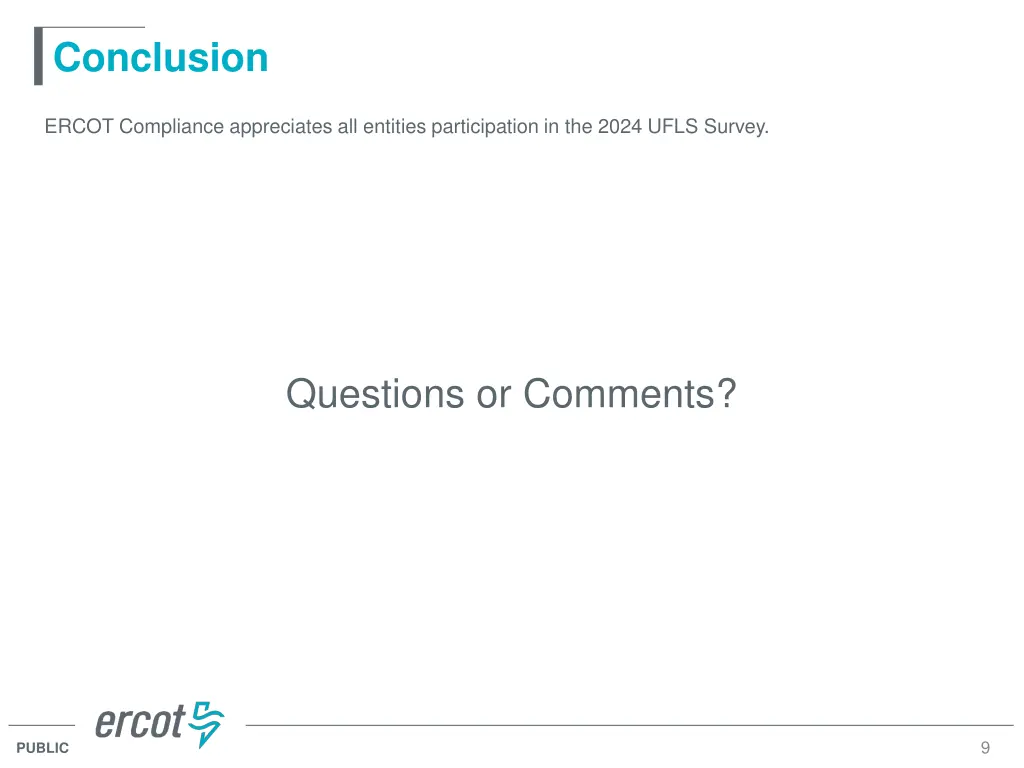 Conclusion

ERCOT Compliance appreciates all entities participation in the 2024 UFLS Survey.

Questions or Comments?

ercot

PUBLIC

9